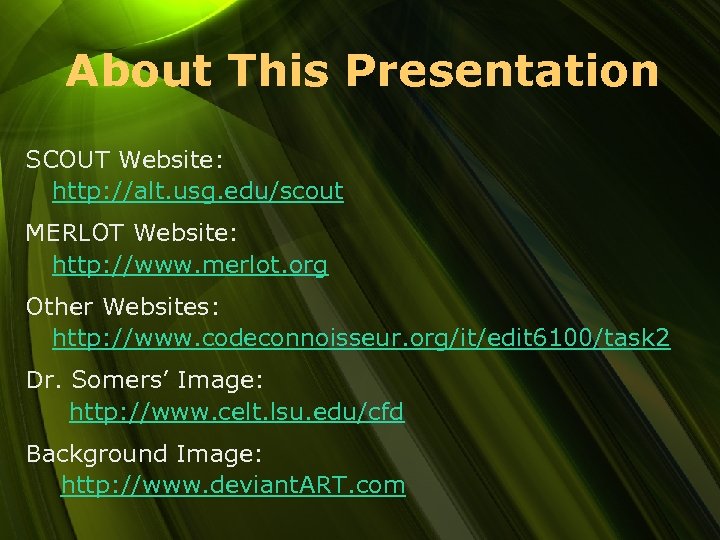 About This Presentation

SCOUT Website:
http://alt.usg.edu/scout

MERLOT Website:
http://www.merlot.org

Other Websites:
http://www.codeconnoisseur.org/it/edit6100/task2

Dr. Somers' Image:
http://www.celt.lsu.edu/cfd

Background Image:
http://www.deviantART.com